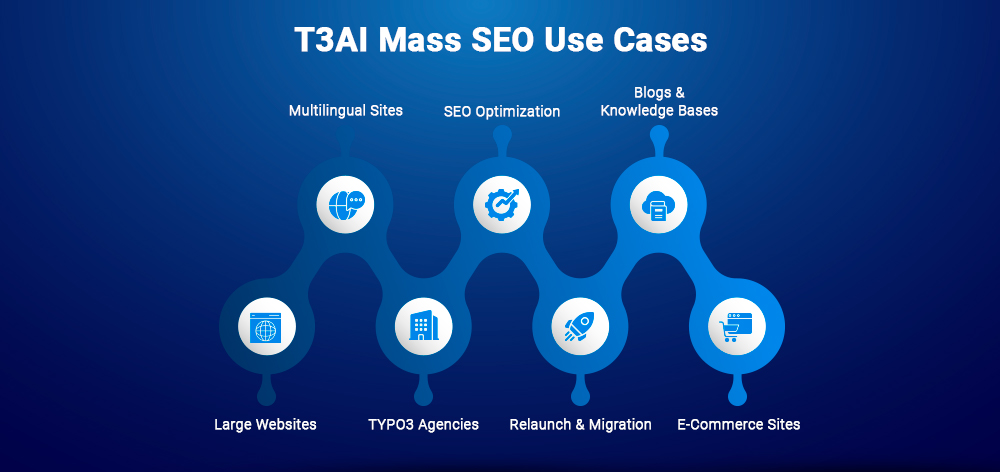 T3AI Mass SEO Use Cases

Multilingual Sites

SEO Optimization

Blogs & Knowledge Bases

Large Websites

TYPO3 Agencies

Relaunch & Migration

E-Commerce Sites